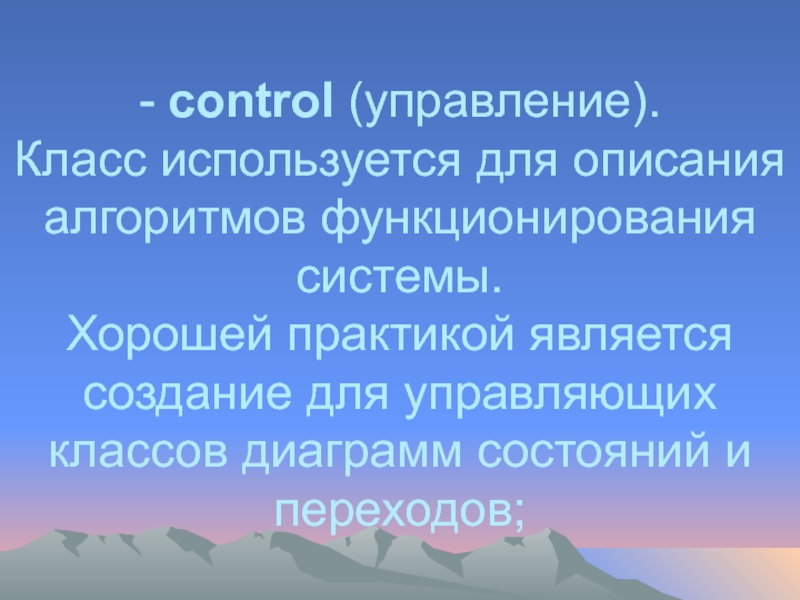 - control (управление).
Класс используется для описания алгоритмов функционирования системы.
Хорошей практикой является создание для управляющих классов диаграмм состояний и переходов;